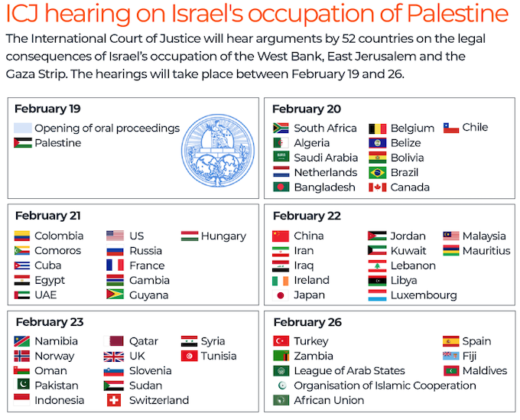 ICJ hearing on Israel's occupation of Palestine

The International Court of Justice will hear arguments by 52 countries on the legal consequences of Israel's occupation of the West Bank, East Jerusalem and the Gaza Strip. The hearings will take place between February 19 and 26.

February 19
Opening of oral proceedings
Palestine

February 20
South Africa
Algeria
Saudi Arabia
Netherlands
Bangladesh
Belgium
Belize
Bolivia
Brazil
Canada
Chile

February 21
Colombia
Comoros
Cuba
Egypt
UAE
US
Russia
France
Gambia
Guyana
Hungary

February 22
China
Iran
Iraq
Ireland
Japan
Jordan
Kuwait
Lebanon
Libya
Luxembourg
Malaysia
Mauritius

February 23
Namibia
Norway
Oman
Pakistan
Indonesia
Qatar
UK
Slovenia
Sudan
Switzerland
Syria
Tunisia

February 26
Turkey
Zambia
League of Arab States
Organisation of Islamic Cooperation
African Union
Spain
Fiji
Maldives